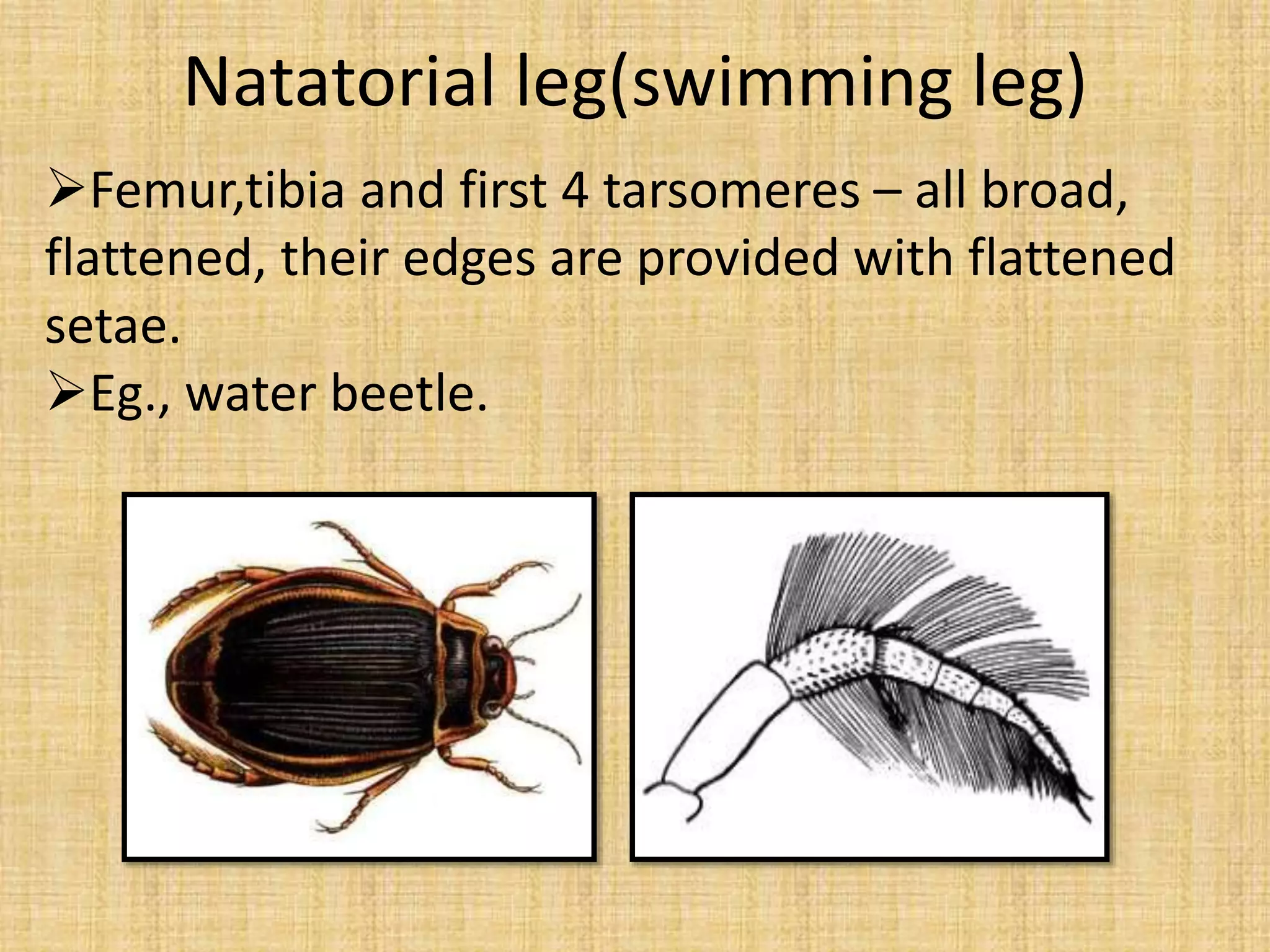 Natatorial leg(swimming leg)

➢Femur,tibia and first 4 tarsomeres – all broad, flattened, their edges are provided with flattened setae.

➢Eg., water beetle.